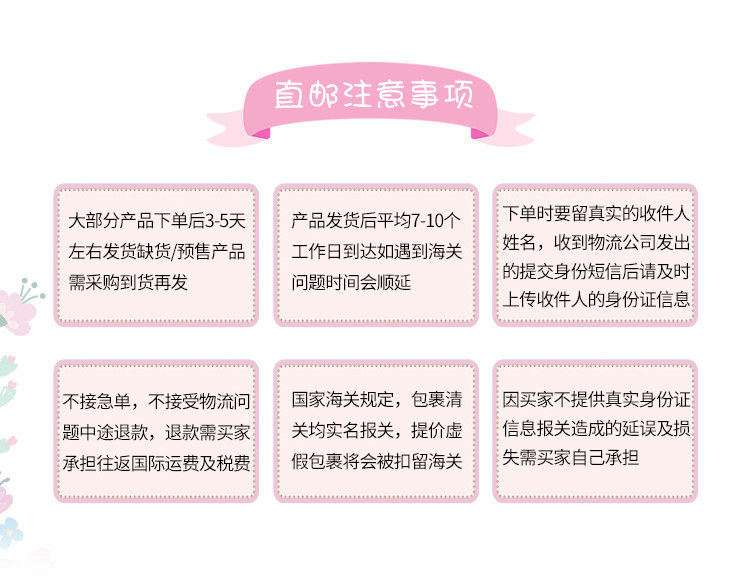 直邮注意事项

大部分产品下单后3-5天左右发货缺货/预售产品需采购到货再发

产品发货后平均7-10个工作日到达如遇到海关问题时间会顺延

下单时要留真实的收件人姓名，收到物流公司发出的提交身份短信后请及时上传收件人的身份证信息

不接急单，不接受物流问题中途退款，退款需买家承担往返国际运费及税费

国家海关规定，包裹清关均实名报关，提价虚假包裹将会被扣留海关

因买家不提供真实身份证信息报关造成的延误及损失需买家自己承担